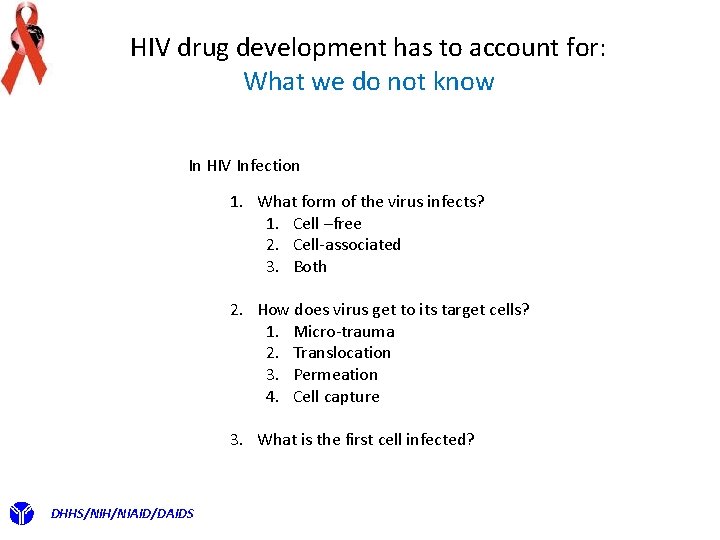 HIV drug development has to account for:
What we do not know

In HIV Infection

1. What form of the virus infects?
   1. Cell –free
   2. Cell-associated
   3. Both

2. How does virus get to its target cells?
   1. Micro-trauma
   2. Translocation
   3. Permeation
   4. Cell capture

3. What is the first cell infected?

DHHS/NIH/NIAID/DAIDS